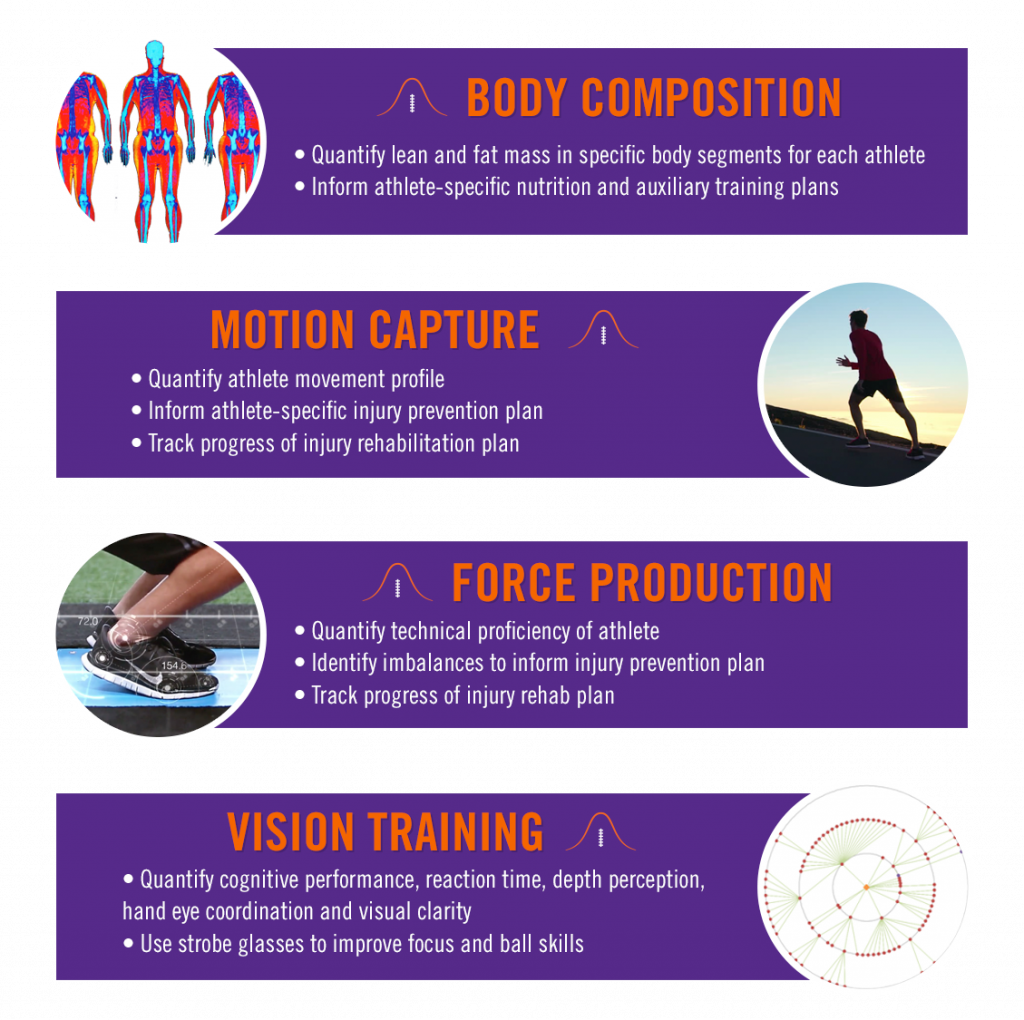 BODY COMPOSITION

• Quantify lean and fat mass in specific body segments for each athlete
• Inform athlete-specific nutrition and auxiliary training plans

MOTION CAPTURE

• Quantify athlete movement profile
• Inform athlete-specific injury prevention plan
• Track progress of injury rehabilitation plan

72.0
154.6

FORCE PRODUCTION

• Quantify technical proficiency of athlete
• Identify imbalances to inform injury prevention plan
• Track progress of injury rehab plan

VISION TRAINING

• Quantify cognitive performance, reaction time, depth perception, hand eye coordination and visual clarity
• Use strobe glasses to improve focus and ball skills